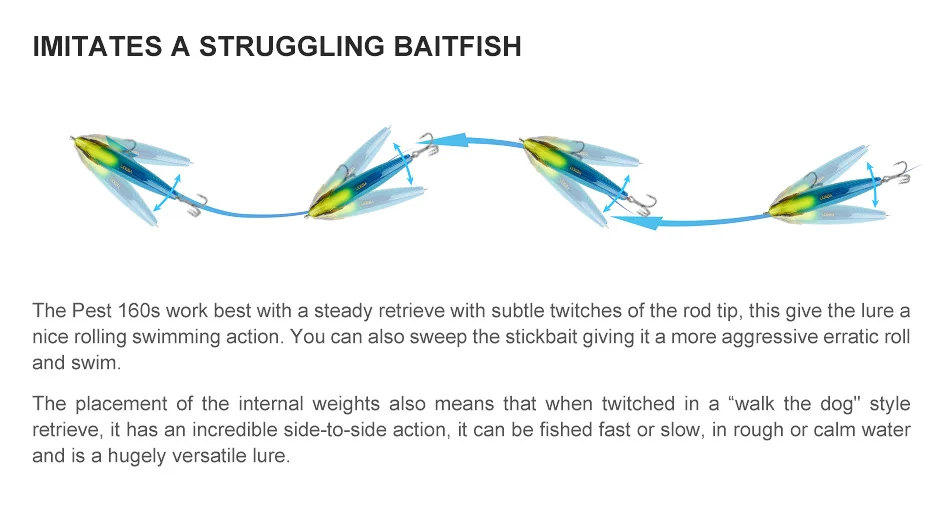 IMITATES A STRUGGLING BAITFISH

The Pest 160s work best with a steady retrieve with subtle twitches of the rod tip, this give the lure a nice rolling swimming action. You can also sweep the stickbait giving it a more aggressive erratic roll and swim.

The placement of the internal weights also means that when twitched in a “walk the dog" style retrieve, it has an incredible side-to-side action, it can be fished fast or slow, in rough or calm water and is a hugely versatile lure.